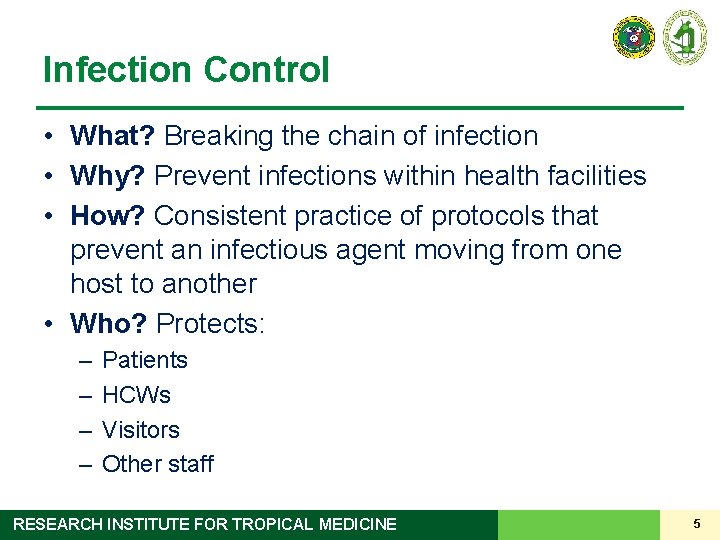 Infection Control

• What? Breaking the chain of infection
• Why? Prevent infections within health facilities
• How? Consistent practice of protocols that prevent an infectious agent moving from one host to another
• Who? Protects:
– Patients
– HCWs
– Visitors
– Other staff

RESEARCH INSTITUTE FOR TROPICAL MEDICINE
5